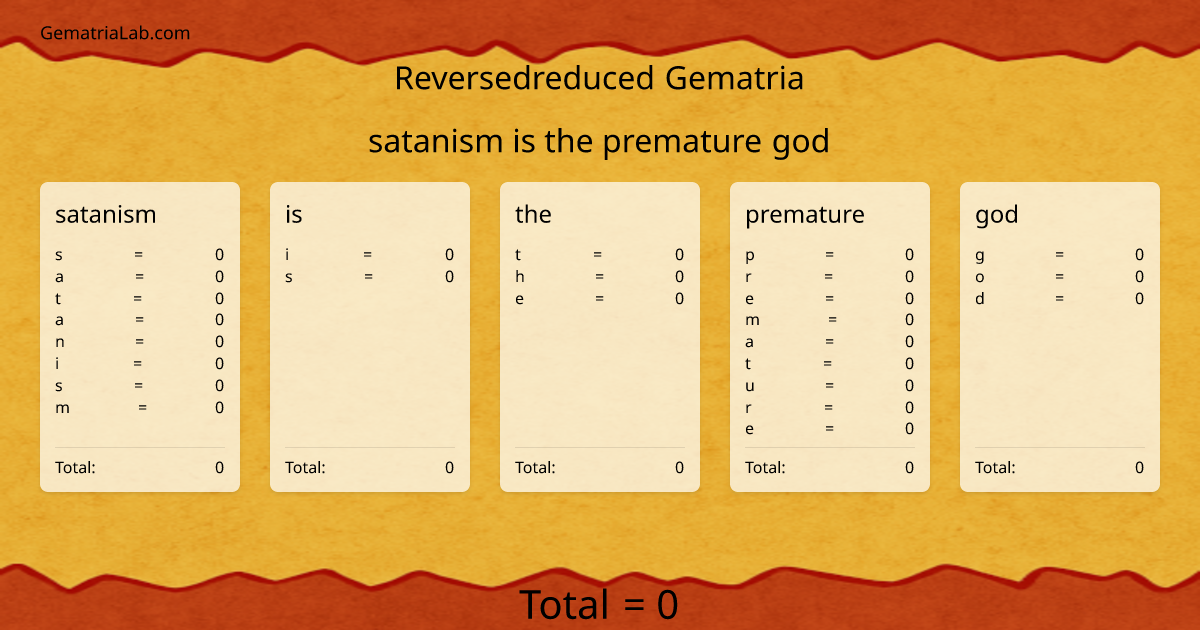 GematriaLab.com

Reversedreduced Gematria

satanism is the premature god

satanism
s = 0
a = 0
t = 0
a = 0
n = 0
i = 0
s = 0
m = 0
Total: 0

is
i = 0
s = 0
Total: 0

the
t = 0
h = 0
e = 0
Total: 0

premature
p = 0
r = 0
e = 0
m = 0
a = 0
t = 0
u = 0
r = 0
e = 0
Total: 0

god
g = 0
o = 0
d = 0
Total: 0

Total = 0